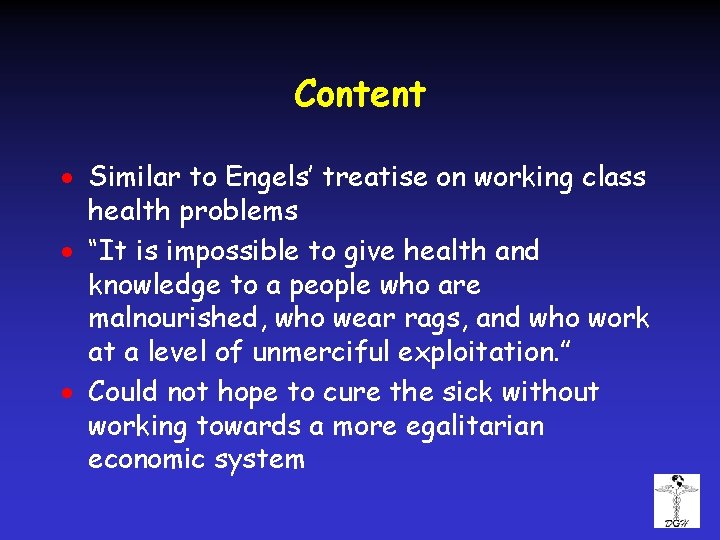 Content

• Similar to Engels' treatise on working class health problems
• "It is impossible to give health and knowledge to a people who are malnourished, who wear rags, and who work at a level of unmerciful exploitation."
• Could not hope to cure the sick without working towards a more egalitarian economic system

DGH